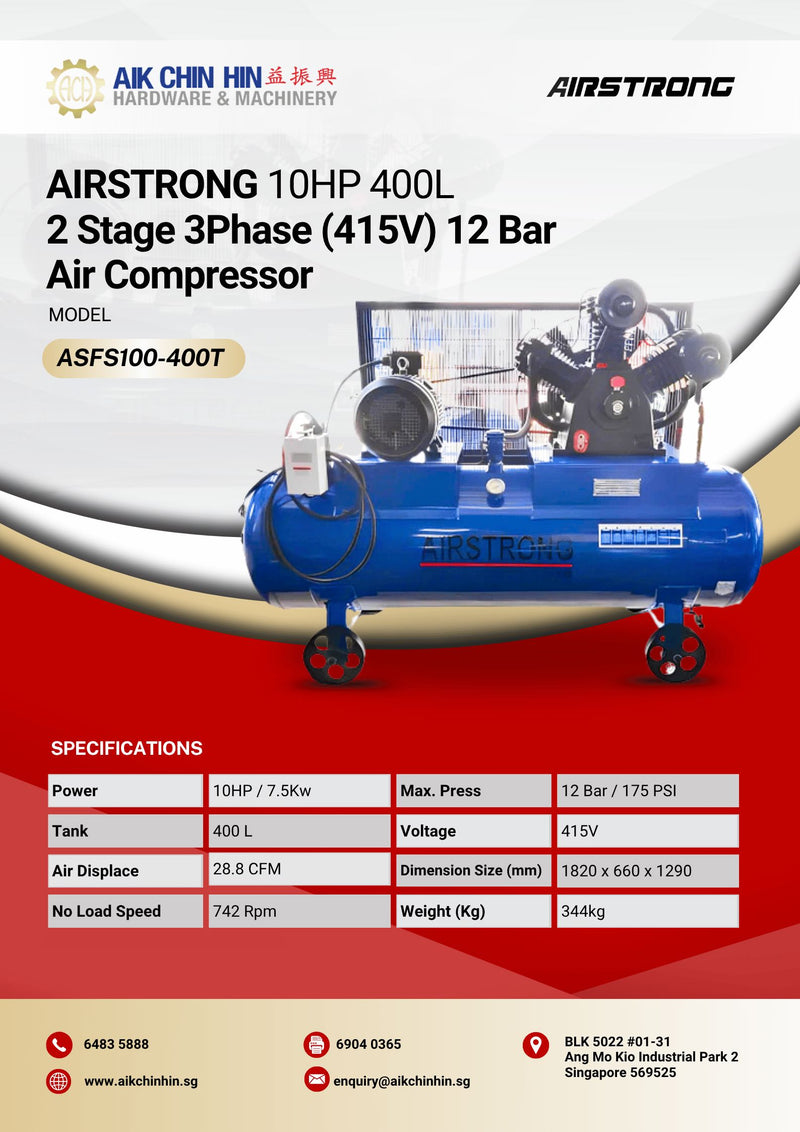 ACH AIK CHIN HIN 益振興
HARDWARE & MACHINERY

AIRSTRONG

AIRSTRONG 10HP 400L
2 Stage 3Phase (415V) 12 Bar
Air Compressor

MODEL

ASFS100-400T

AIRSTRONG

SPECIFICATIONS

| Power | 10HP / 7.5Kw | Max. Press | 12 Bar / 175 PSI |
|---|---|---|---|
| Tank | 400 L | Voltage | 415V |
| Air Displace | 28.8 CFM | Dimension Size (mm) | 1820 x 660 x 1290 |
| No Load Speed | 742 Rpm | Weight (Kg) | 344kg |

6483 5888

www.aikchinhin.sg

6904 0365

enquiry@aikchinhin.sg

BLK 5022 #01-31
Ang Mo Kio Industrial Park 2
Singapore 569525